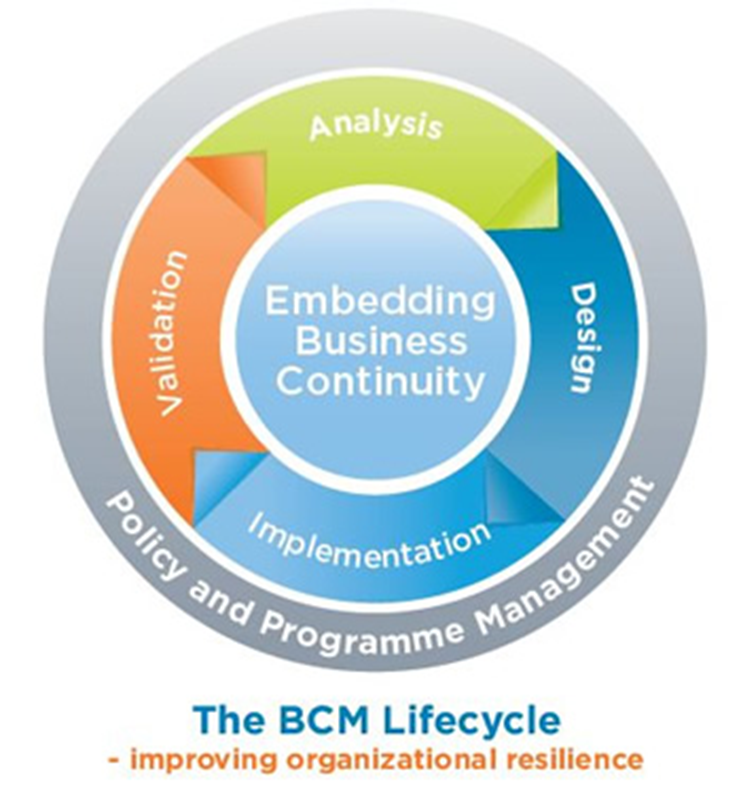 Analysis

Design

Implementation

Validation

Embedding Business Continuity

Policy and Programme Management

The BCM Lifecycle
- improving organizational resilience